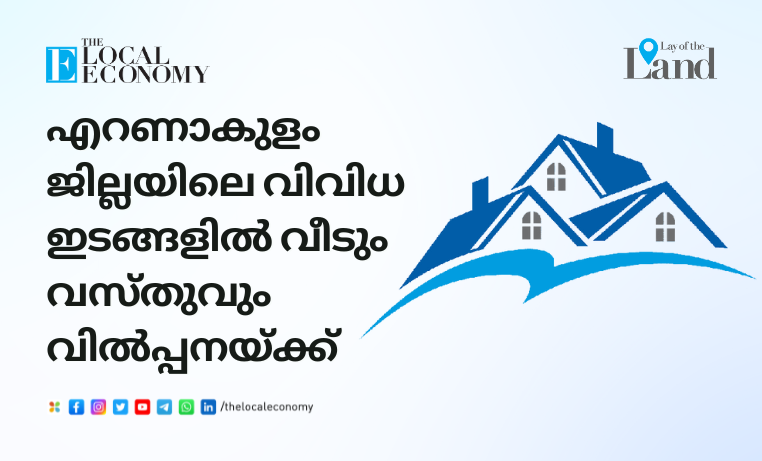 THE LOCAL ECONOMY

Lay of the Land

എറണാകുളം ജില്ലയിലെ വിവിധ ഇടങ്ങളിൽ വീടും വസ്തുവും വിൽപ്പനയ്ക്ക്

/thelocaleconomy